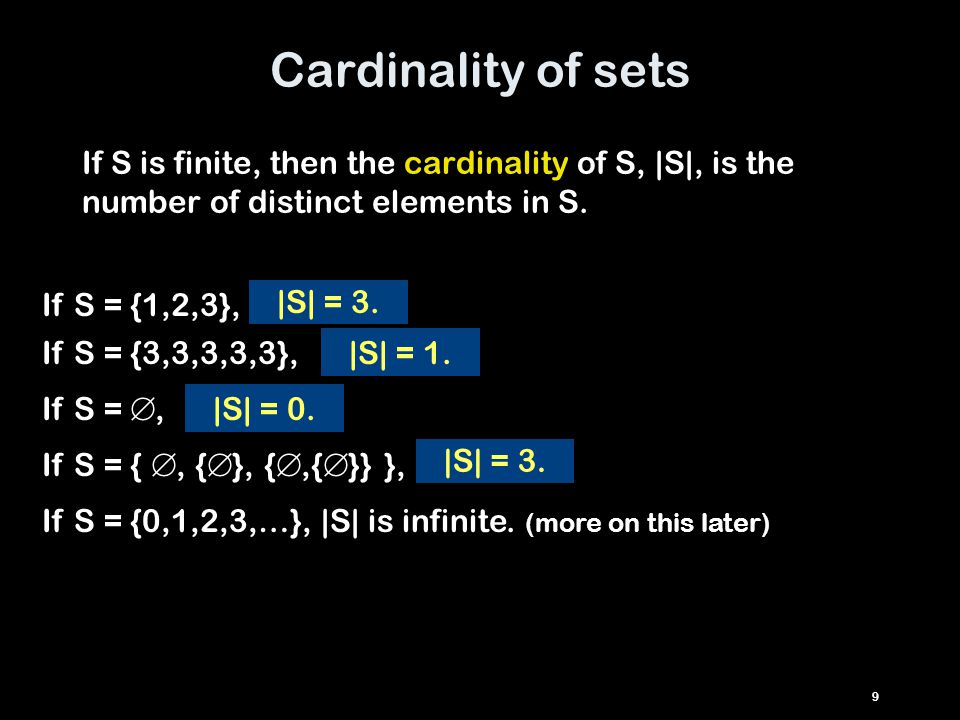 Cardinality of sets

If S is finite, then the cardinality of S, |S|, is the number of distinct elements in S.

If S = {1,2,3}, |S| = 3.
If S = {3,3,3,3,3}, |S| = 1.
If S = $\emptyset$, |S| = 0.
If S = { $\emptyset$, {$\emptyset$}, {$\emptyset$,{$\emptyset$}} }, |S| = 3.
If S = {0,1,2,3,…}, |S| is infinite. (more on this later)

9